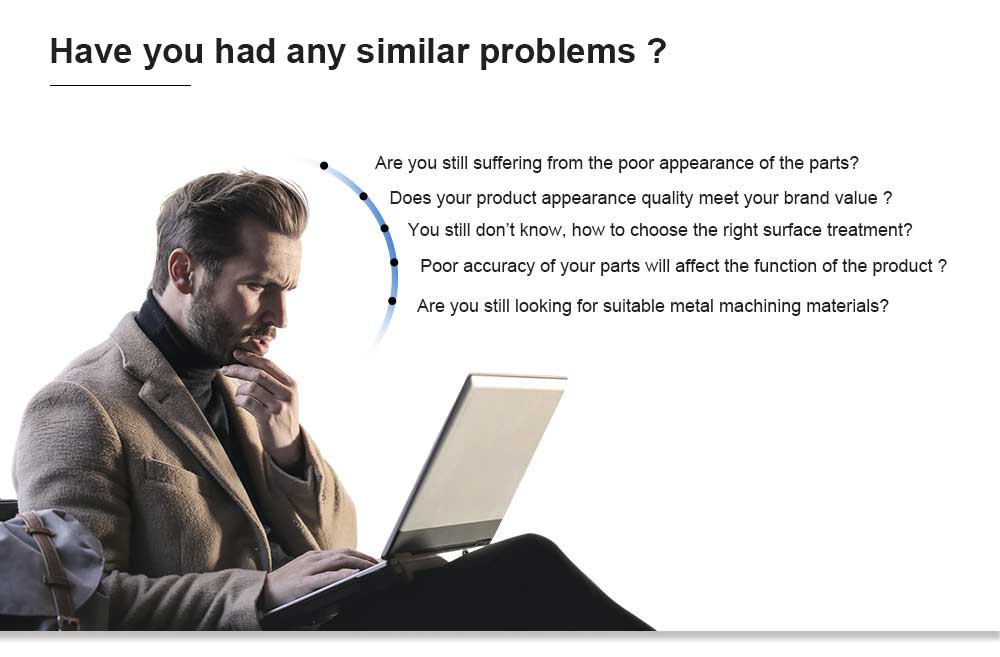 Have you had any similar problems ?

Are you still suffering from the poor appearance of the parts?

Does your product appearance quality meet your brand value ?

You still don't know, how to choose the right surface treatment?

Poor accuracy of your parts will affect the function of the product ?

Are you still looking for suitable metal machining materials?